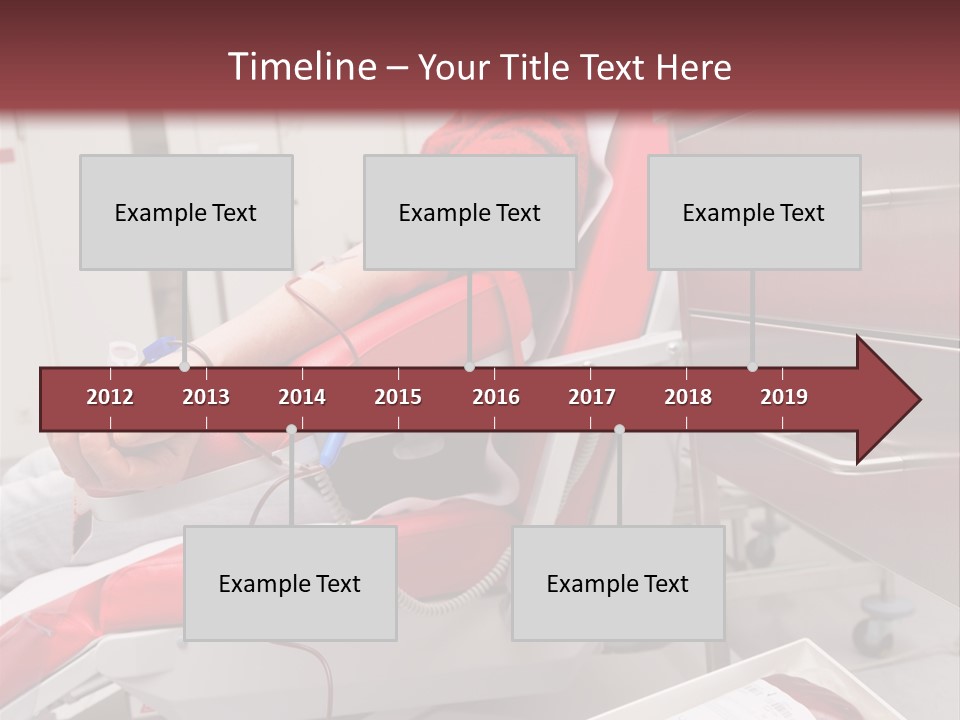 Timeline – Your Title Text Here

Example Text

Example Text

Example Text

2012 2013 2014 2015 2016 2017 2018 2019

Example Text

Example Text